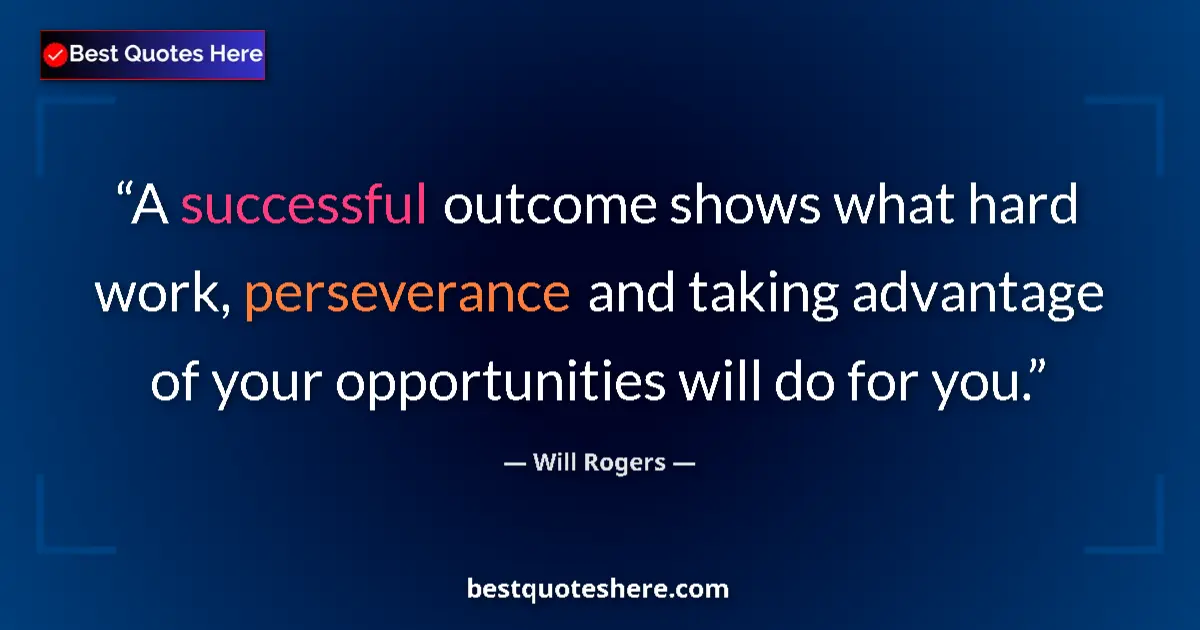 Best Quotes Here

“A successful outcome shows what hard work, perseverance and taking advantage of your opportunities will do for you.”

— Will Rogers —

bestquoteshere.com